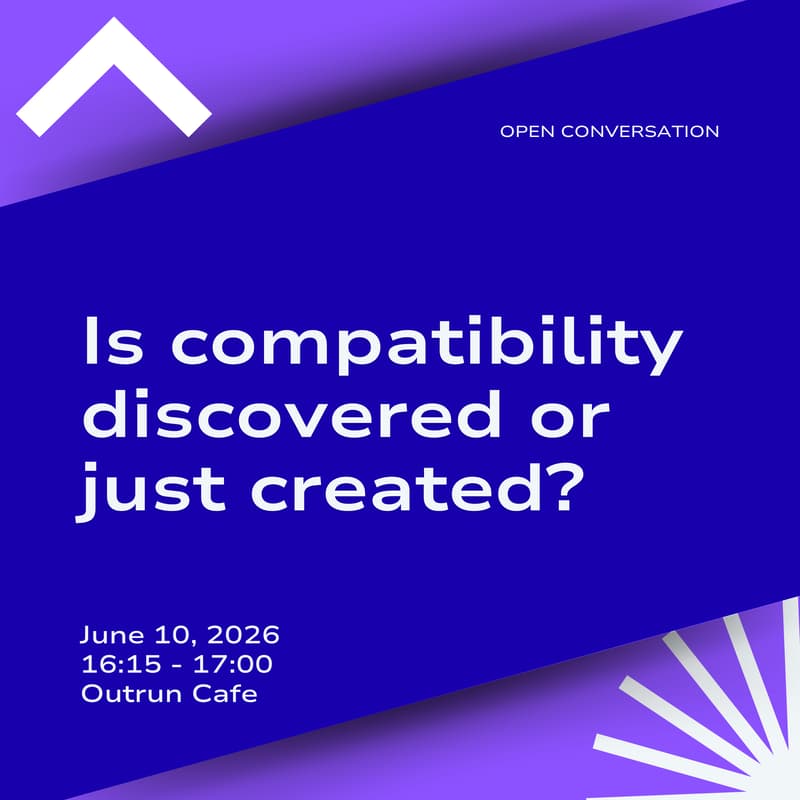 OPEN CONVERSATION

Is compatibility discovered or just created?

June 10, 2026
16:15 - 17:00
Outrun Cafe